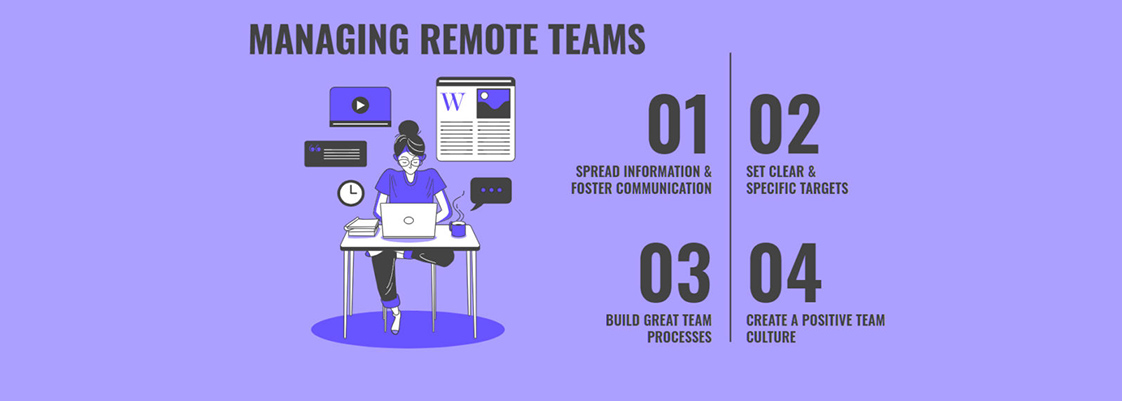 MANAGING REMOTE TEAMS

W

01
SPREAD INFORMATION & FOSTER COMMUNICATION

02
SET CLEAR & SPECIFIC TARGETS

03
BUILD GREAT TEAM PROCESSES

04
CREATE A POSITIVE TEAM CULTURE